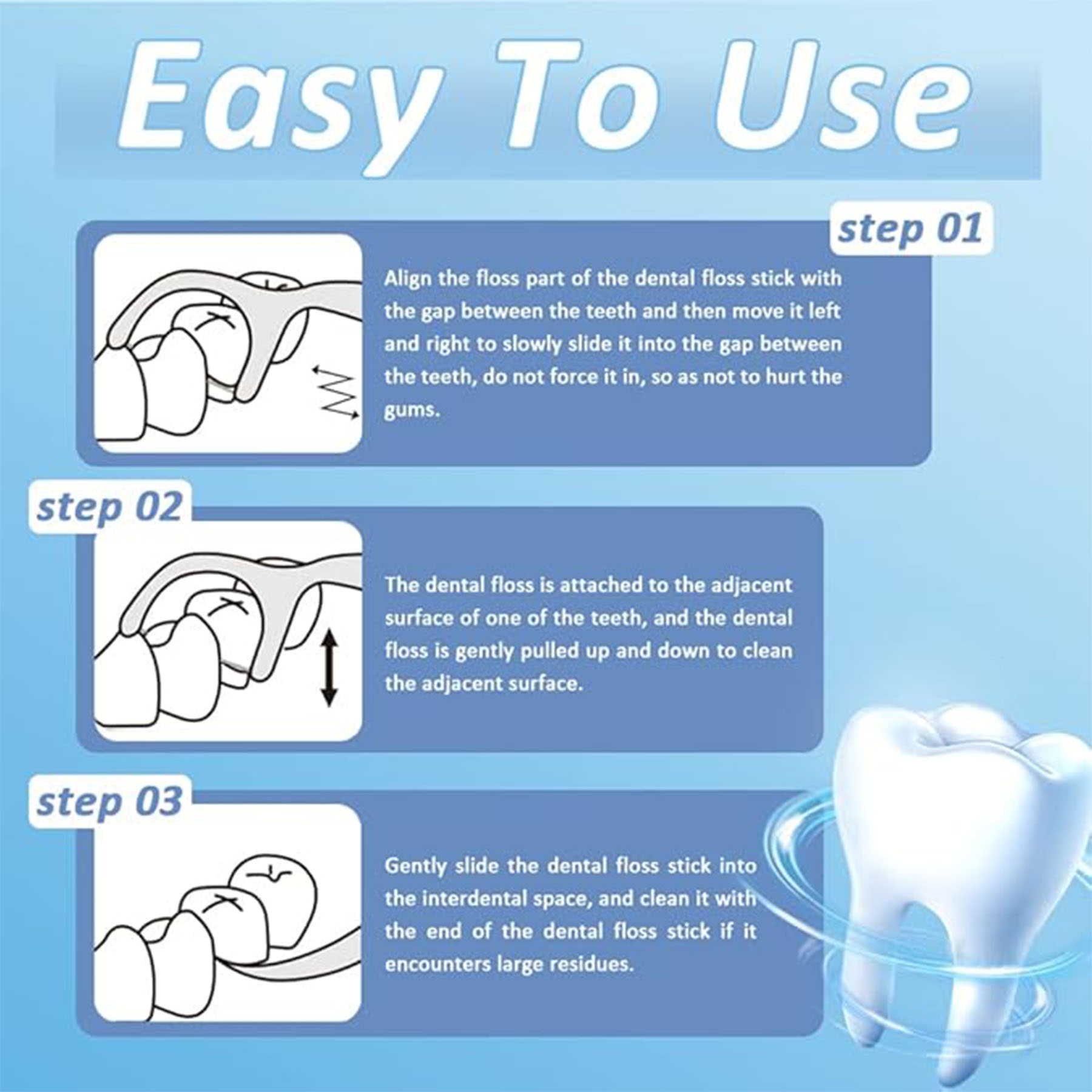 Easy To Use

step 01

Align the floss part of the dental floss stick with the gap between the teeth and then move it left and right to slowly slide it into the gap between the teeth, do not force it in, so as not to hurt the gums.

step 02

The dental floss is attached to the adjacent surface of one of the teeth, and the dental floss is gently pulled up and down to clean the adjacent surface.

step 03

Gently slide the dental floss stick into the interdental space, and clean it with the end of the dental floss stick if it encounters large residues.